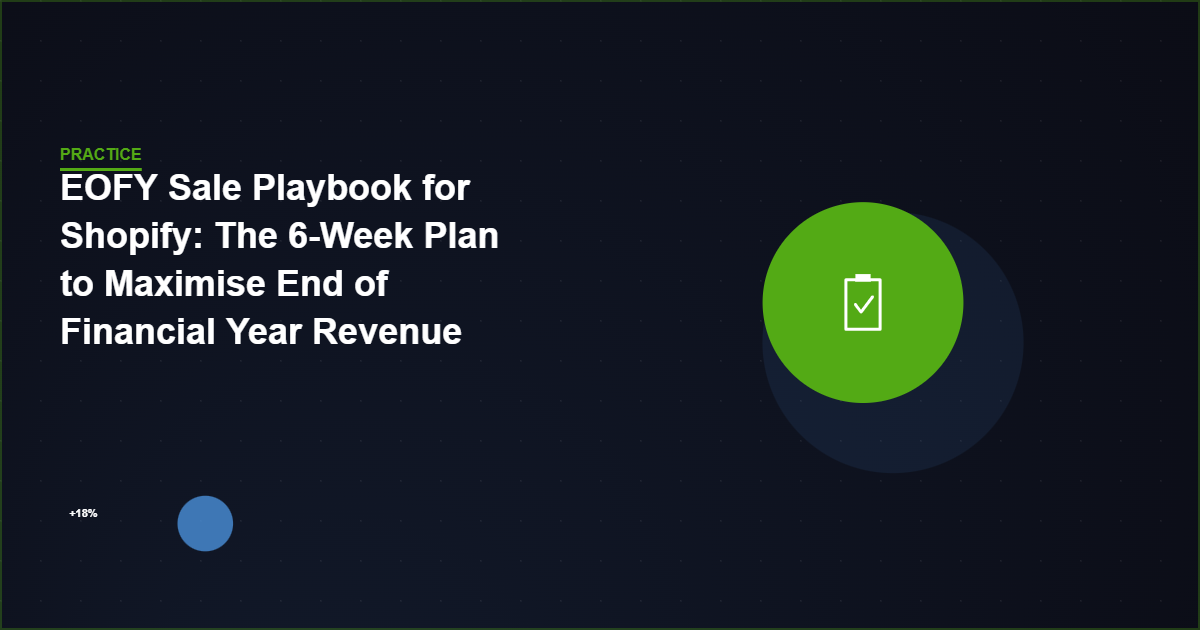 PRACTICE

EOFY Sale Playbook for Shopify: The 6-Week Plan to Maximise End of Financial Year Revenue

+18%